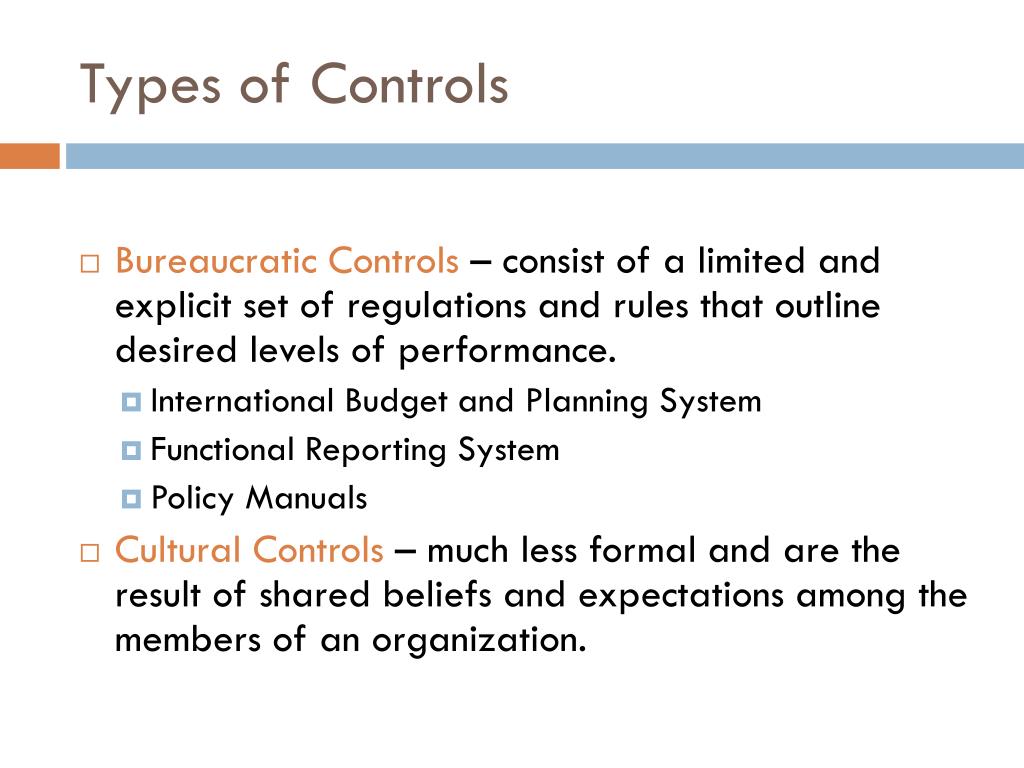 Types of Controls

Bureaucratic Controls – consist of a limited and explicit set of regulations and rules that outline desired levels of performance.

International Budget and Planning System

Functional Reporting System

Policy Manuals

Cultural Controls – much less formal and are the result of shared beliefs and expectations among the members of an organization.